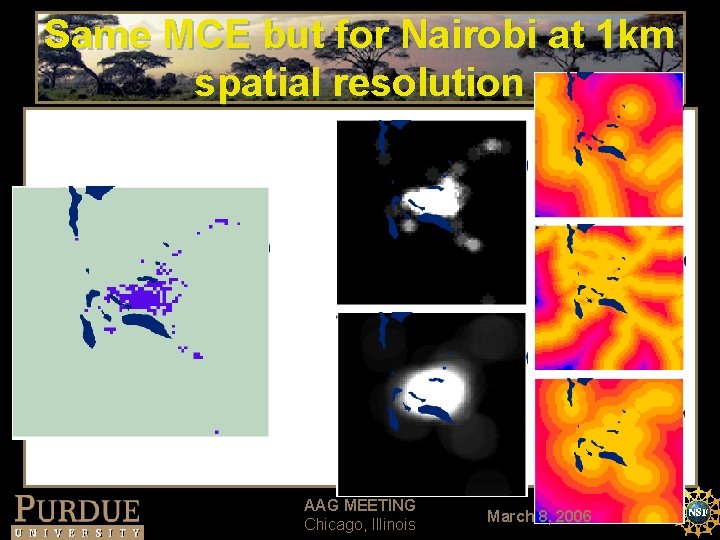 Same MCE but for Nairobi at 1km spatial resolution

PURDUE
UNIVERSITY

AAG MEETING
Chicago, Illinois

March 8, 2006

NSF